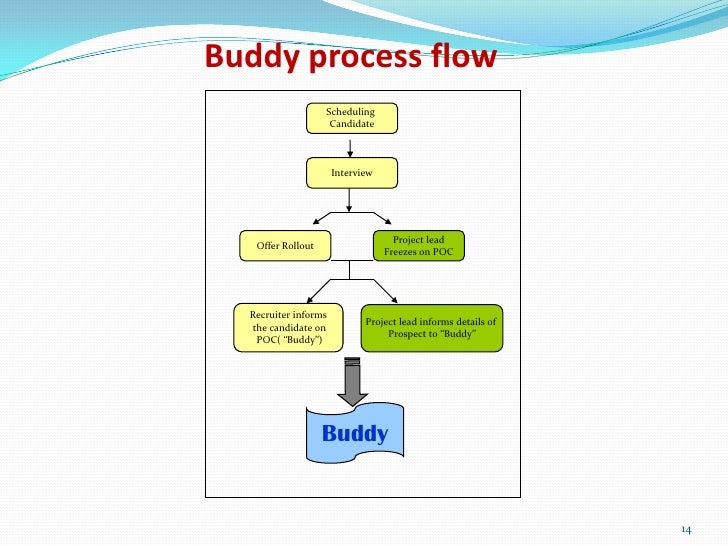 Buddy process flow

Scheduling Candidate

Interview

Offer Rollout

Project lead Freezes on POC

Recruiter informs the candidate on POC( "Buddy")

Project lead informs details of Prospect to "Buddy"

Buddy

14